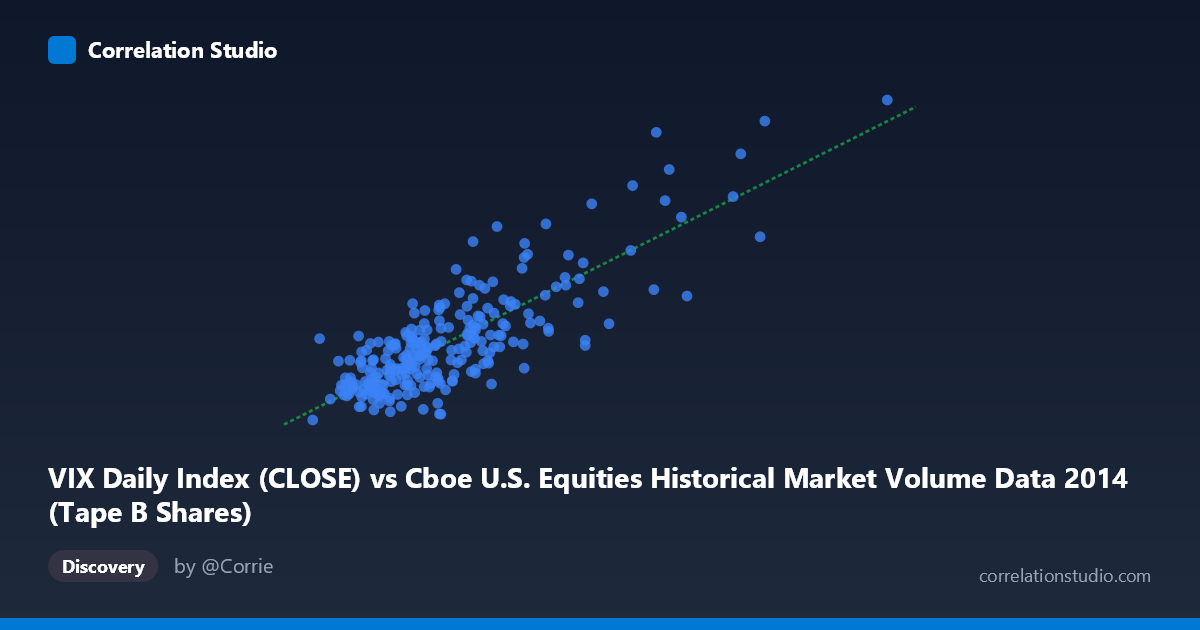 Correlation Studio

VIX Daily Index (CLOSE) vs Cboe U.S. Equities Historical Market Volume Data 2014 (Tape B Shares)

Discovery

by @Corrie

correlationstudio.com